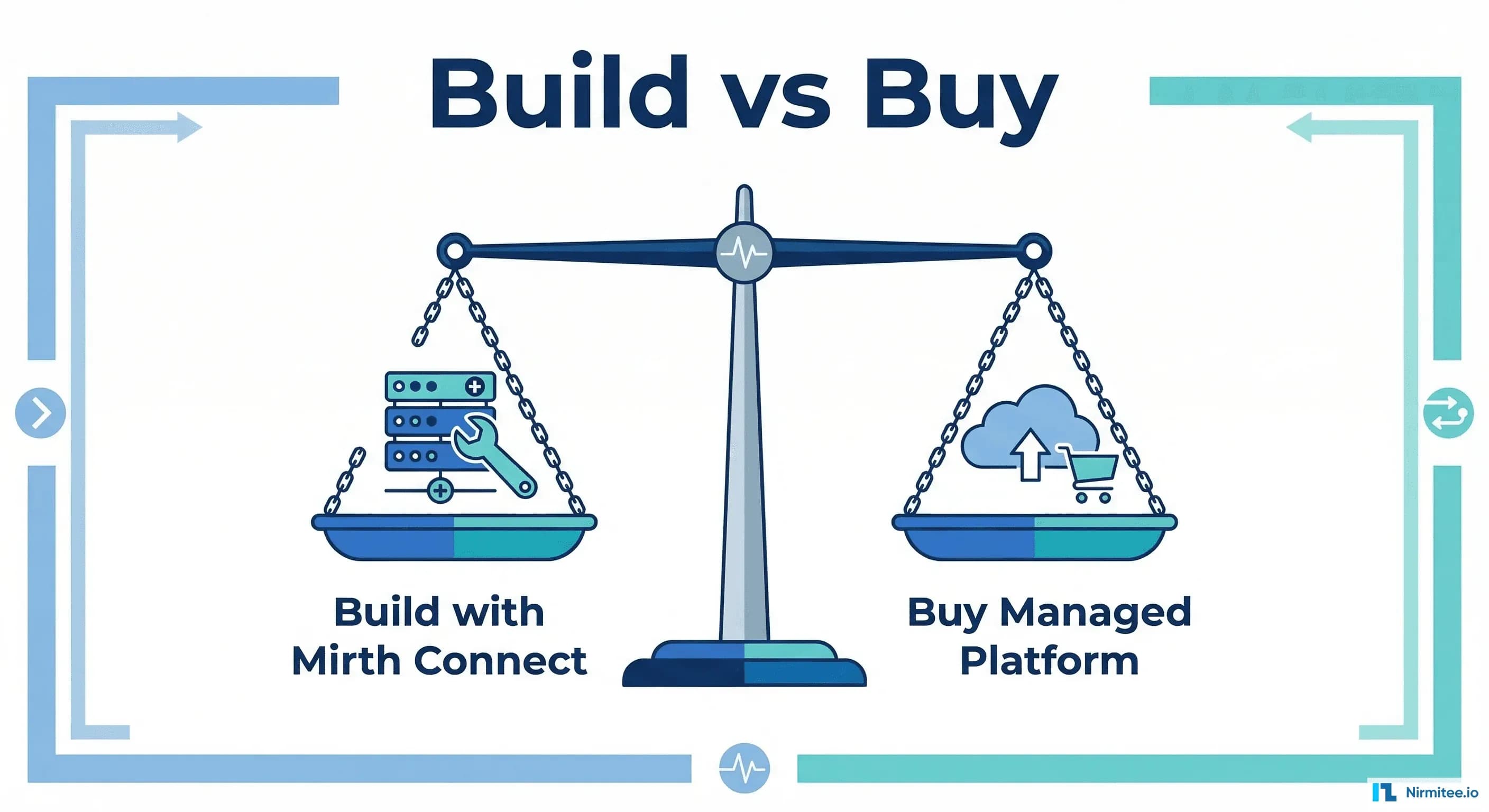 Build vs Buy

Build with Mirth Connect

Buy Managed Platform

Nirmitee.io